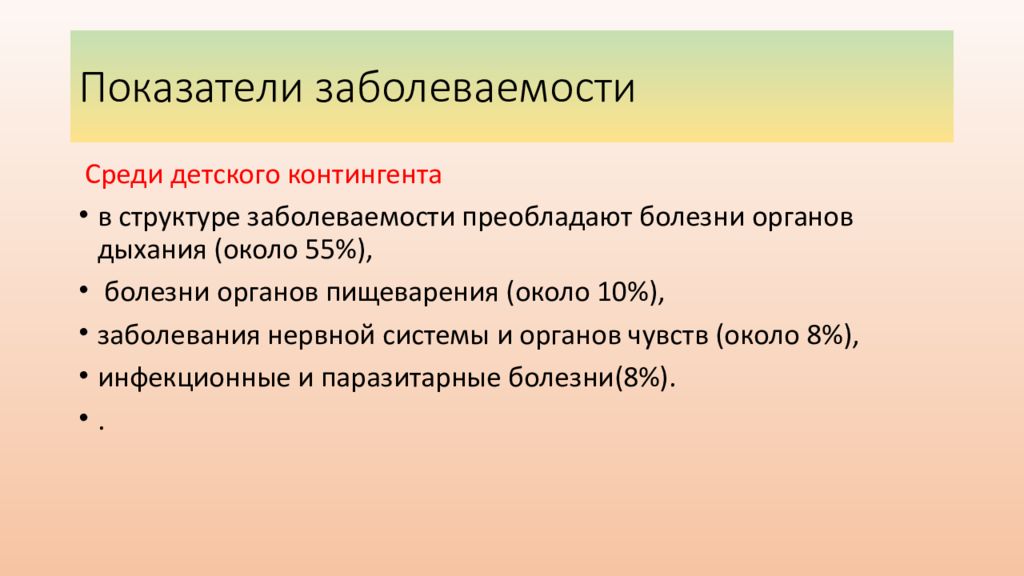 Показатели заболеваемости

Среди детского контингента

• в структуре заболеваемости преобладают болезни органов дыхания (около 55%),

• болезни органов пищеварения (около 10%),

• заболевания нервной системы и органов чувств (около 8%),

• инфекционные и паразитарные болезни(8%).

• .